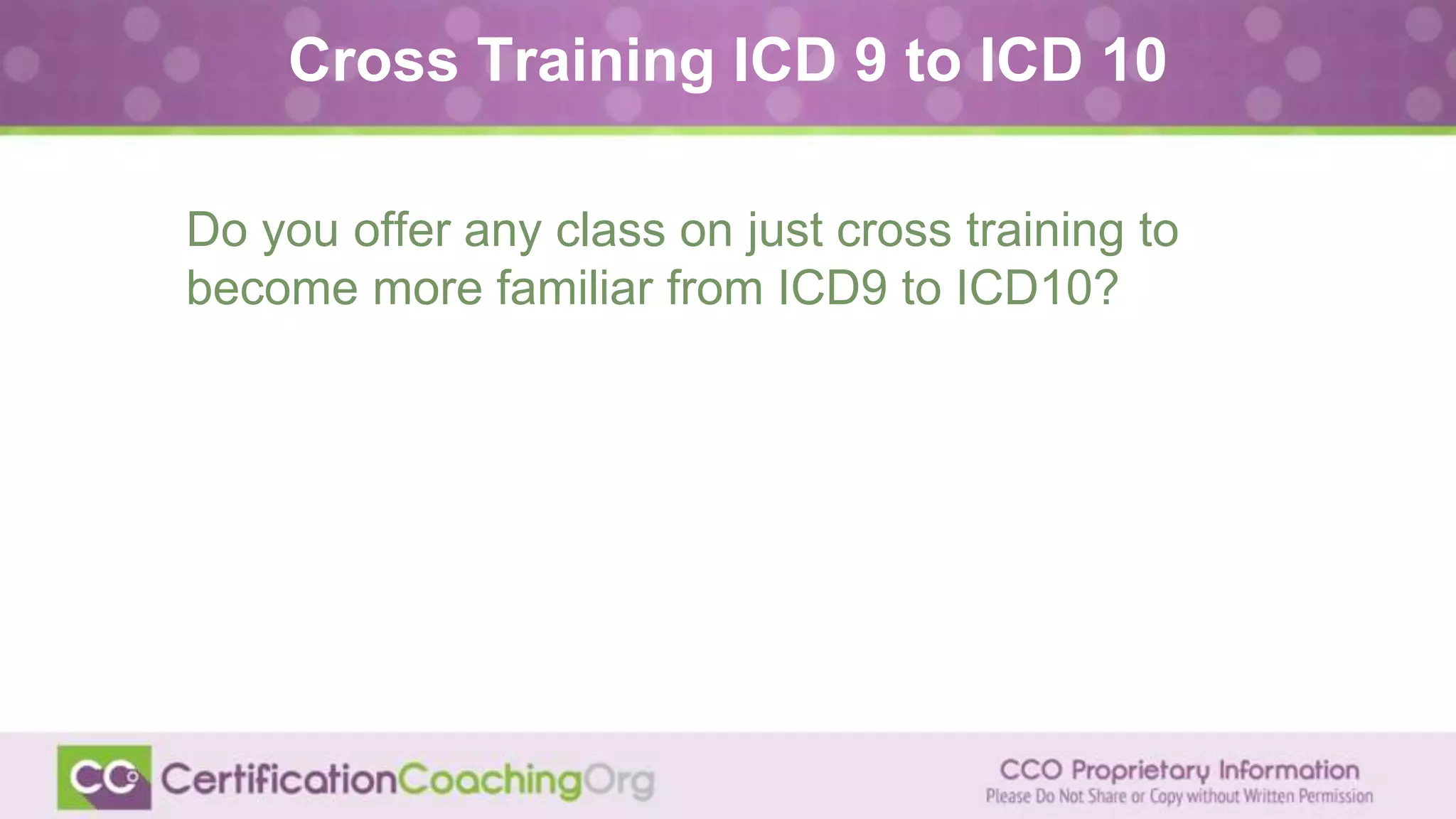 Cross Training ICD 9 to ICD 10

Do you offer any class on just cross training to become more familiar from ICD9 to ICD10?

CCO CertificationCoachingOrg

CCO Proprietary Information
Please Do Not Share or Copy without Written Permission